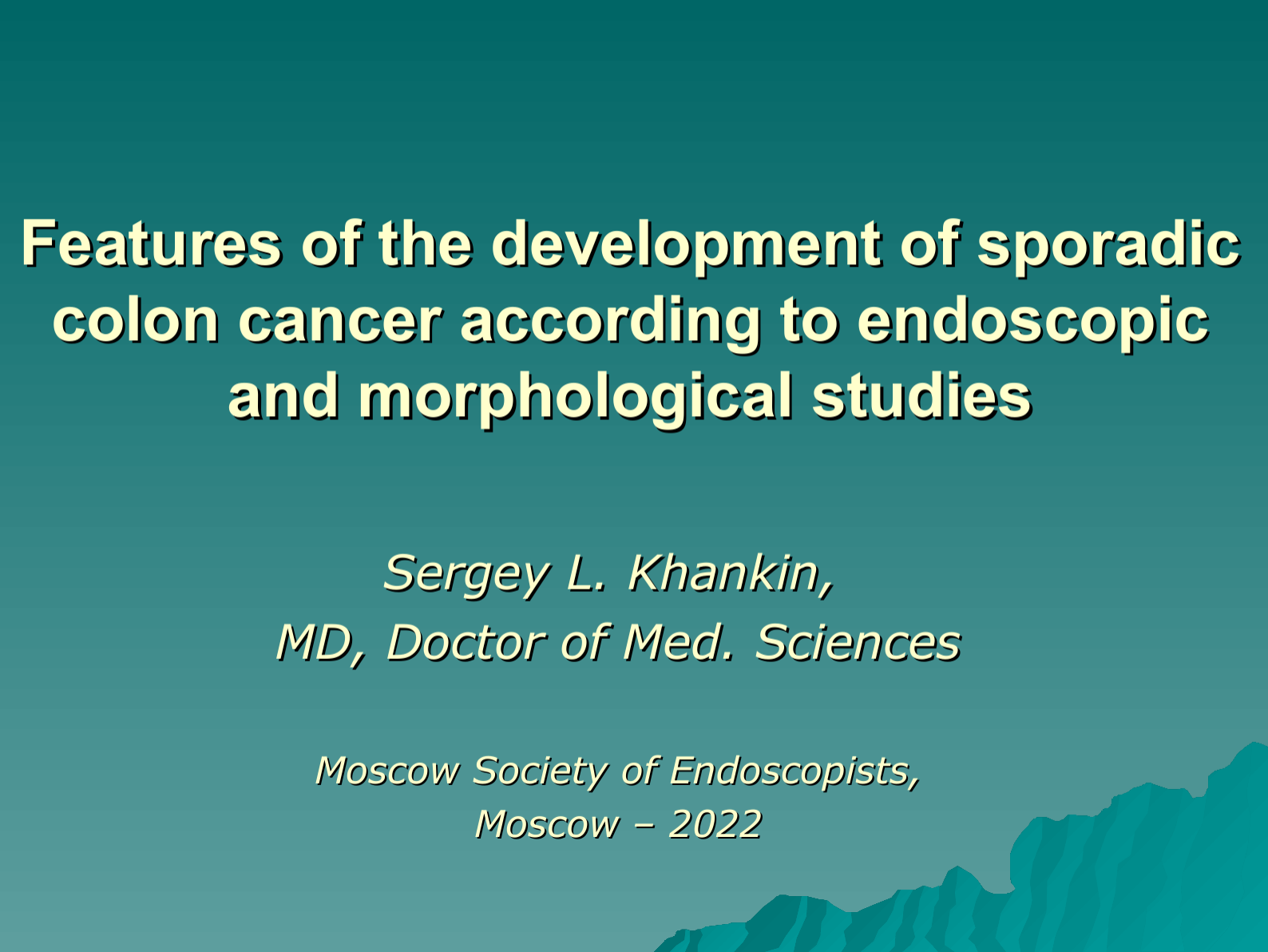 Features of the development of sporadic colon cancer according to endoscopic and morphological studies

Sergey L. Khankin,
MD, Doctor of Med. Sciences

Moscow Society of Endoscopists,
Moscow – 2022